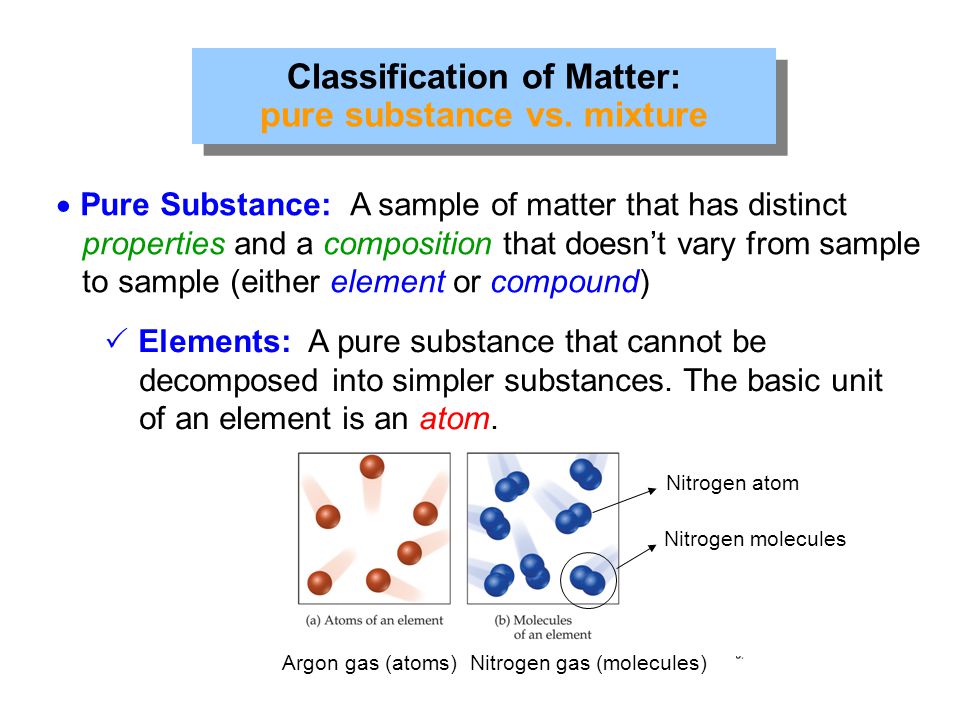 Classification of Matter:
pure substance vs. mixture

• Pure Substance: A sample of matter that has distinct properties and a composition that doesn't vary from sample to sample (either element or compound)

✓ Elements: A pure substance that cannot be decomposed into simpler substances. The basic unit of an element is an atom.

Nitrogen atom

Nitrogen molecules

(a) Atoms of an element

(b) Molecules of an element

Argon gas (atoms) Nitrogen gas (molecules)